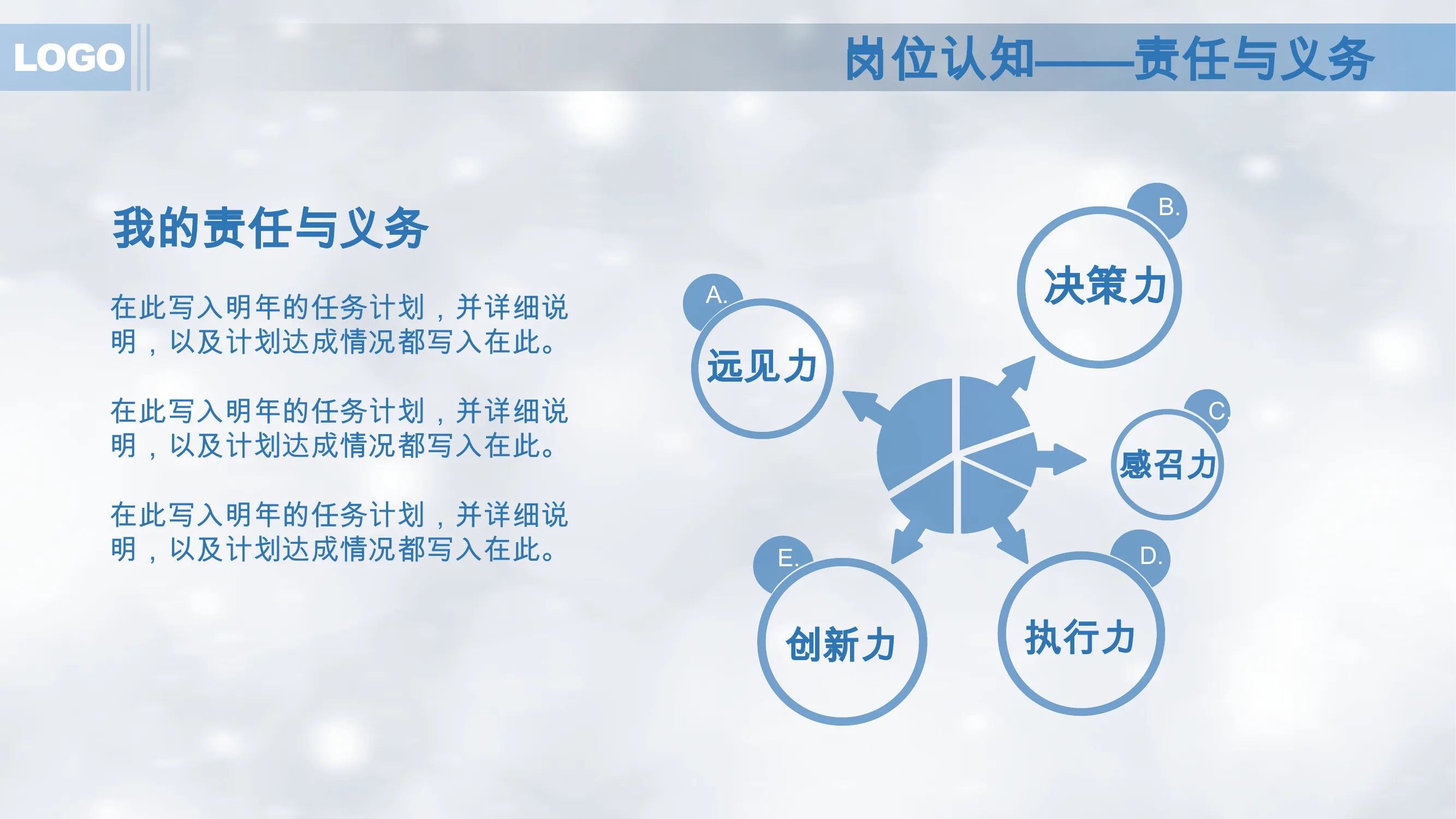 LOGO

岗位认知——责任与义务

我的责任与义务

在此写入明年的任务计划，并详细说明，以及计划达成情况都写入在此。

在此写入明年的任务计划，并详细说明，以及计划达成情况都写入在此。

在此写入明年的任务计划，并详细说明，以及计划达成情况都写入在此。

A.
远见力

B.
决策力

C.
感召力

D.
执行力

E.
创新力